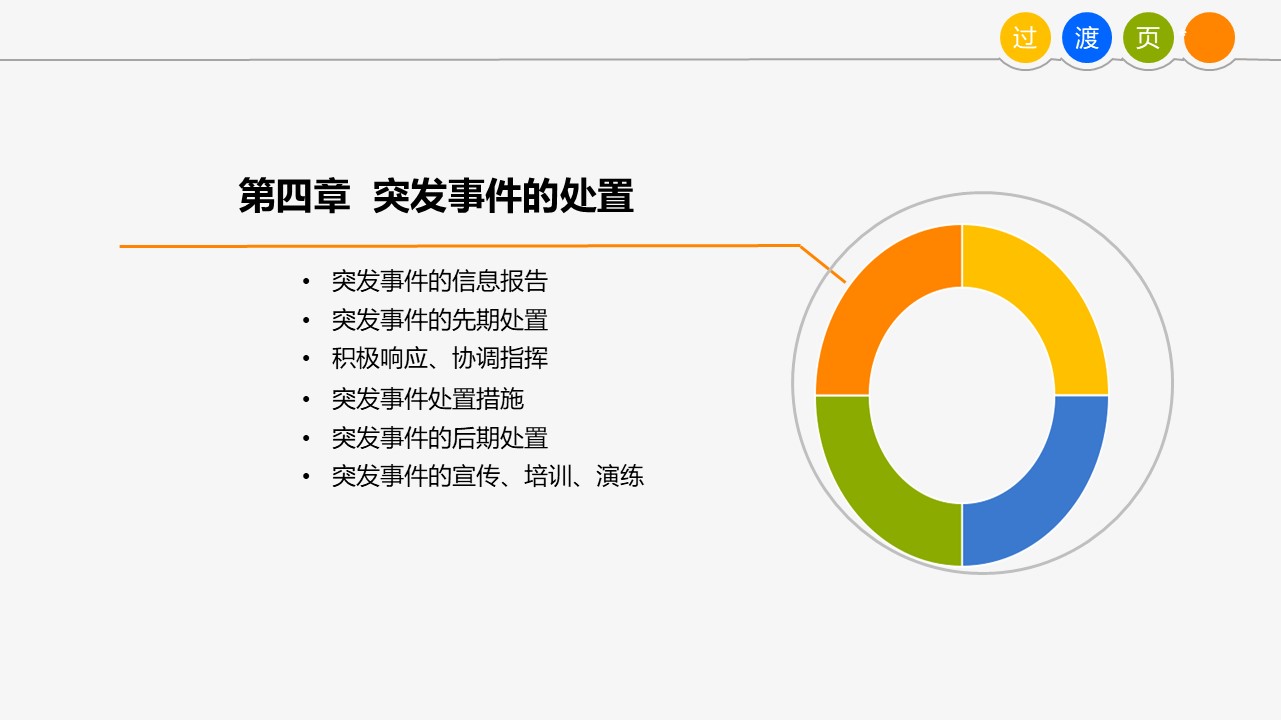 过 渡 页

第四章 突发事件的处置

• 突发事件的信息报告
• 突发事件的先期处置
• 积极响应、协调指挥
• 突发事件处置措施
• 突发事件的后期处置
• 突发事件的宣传、培训、演练